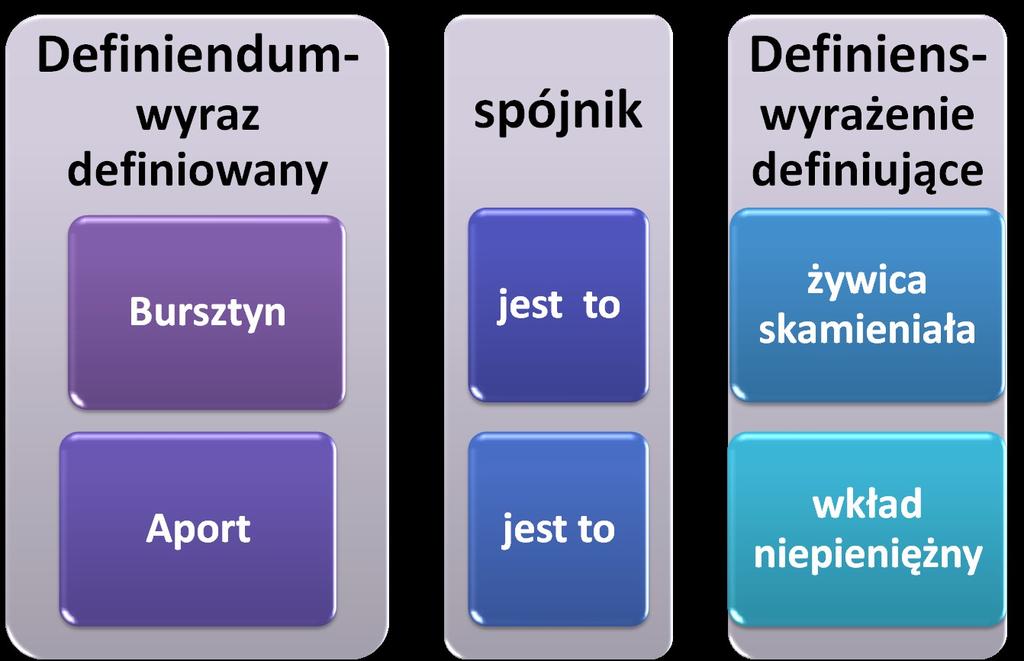 Definiendum- wyraz definiowany

Bursztyn

Aport

spójnik

jest to

jest to

Definiens- wyrażenie definiujące

żywica skamieniała

wkład niepieniężny